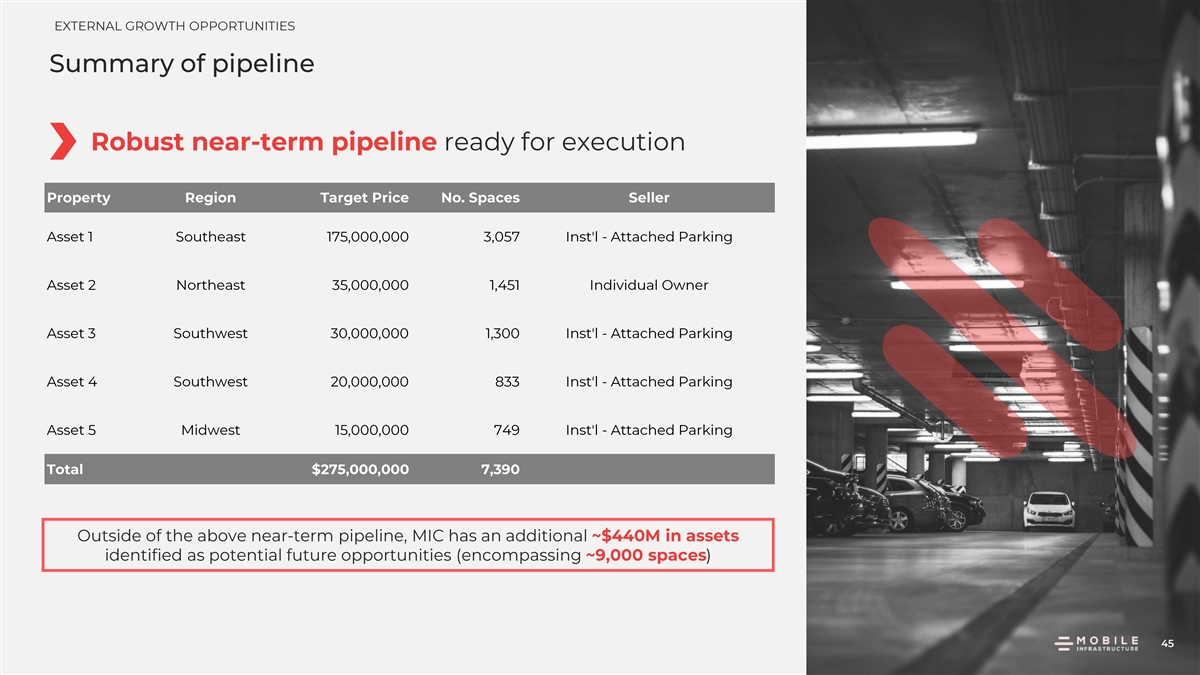 EXTERNAL GROWTH OPPORTUNITIES

Summary of pipeline

Robust near-term pipeline ready for execution

| Property | Region | Target Price | No. Spaces | Seller |
|---|---|---|---|---|
| Asset 1 | Southeast | 175,000,000 | 3,057 | Inst'l - Attached Parking |
| Asset 2 | Northeast | 35,000,000 | 1,451 | Individual Owner |
| Asset 3 | Southwest | 30,000,000 | 1,300 | Inst'l - Attached Parking |
| Asset 4 | Southwest | 20,000,000 | 833 | Inst'l - Attached Parking |
| Asset 5 | Midwest | 15,000,000 | 749 | Inst'l - Attached Parking |
| Total | | $275,000,000 | 7,390 | |

Outside of the above near-term pipeline, MIC has an additional ~$440M in assets identified as potential future opportunities (encompassing ~9,000 spaces)

MOBILE INFRASTRUCTURE

45